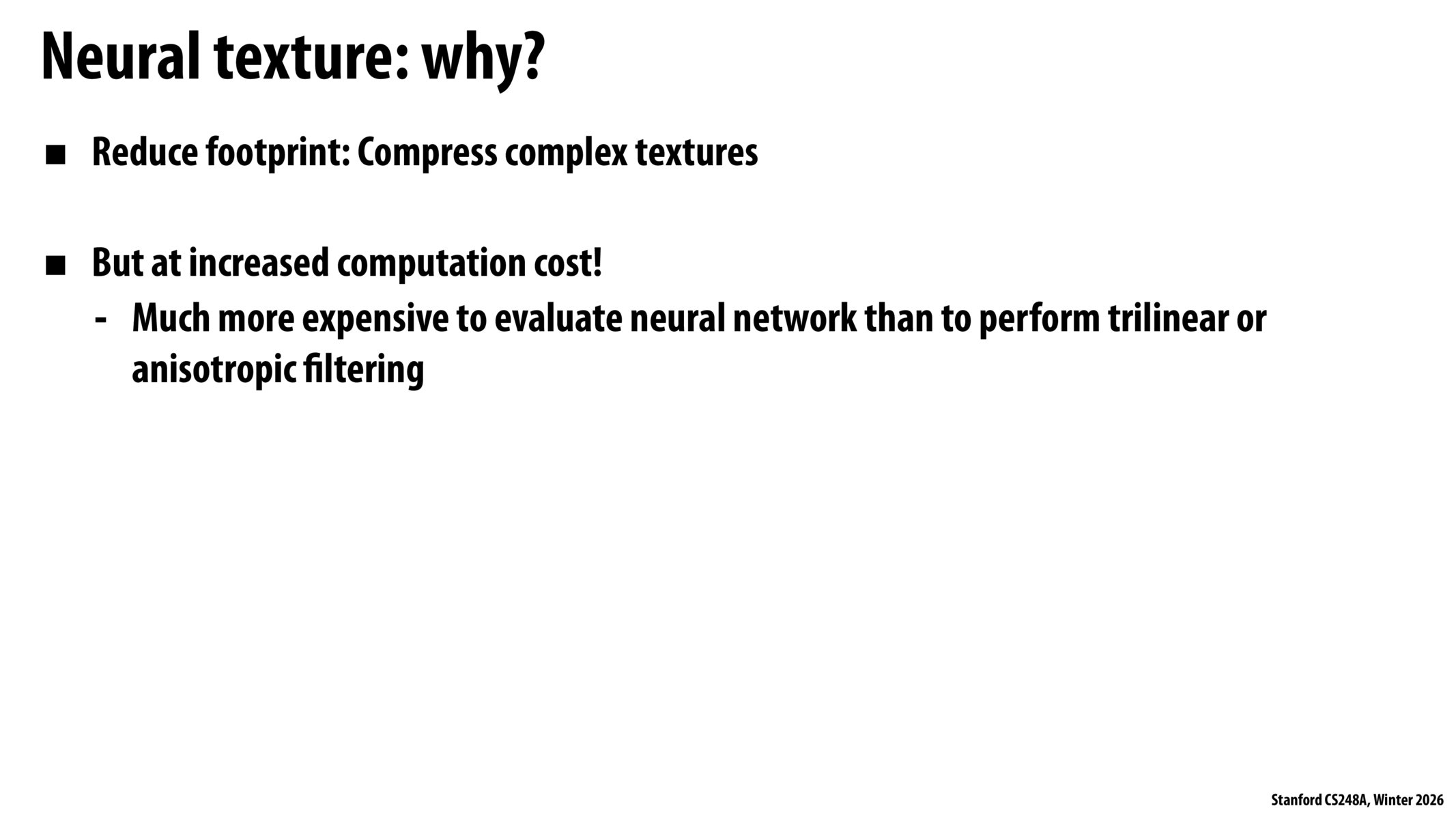 Neural texture: why?

■ Reduce footprint: Compress complex textures

■ But at increased computation cost!
- Much more expensive to evaluate neural network than to perform trilinear or anisotropic filtering

Stanford CS248A, Winter 2026